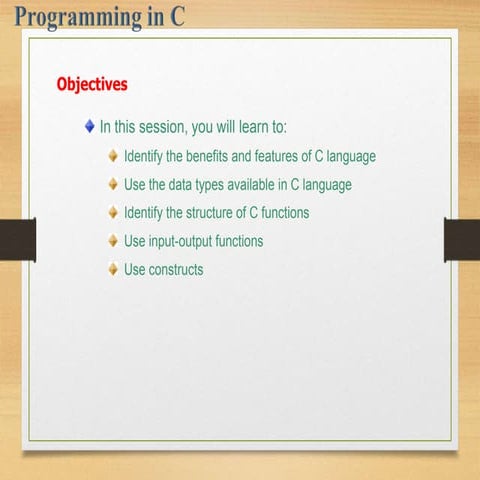 Programming in C

Objectives

In this session, you will learn to:

Identify the benefits and features of C language

Use the data types available in C language

Identify the structure of C functions

Use input-output functions

Use constructs